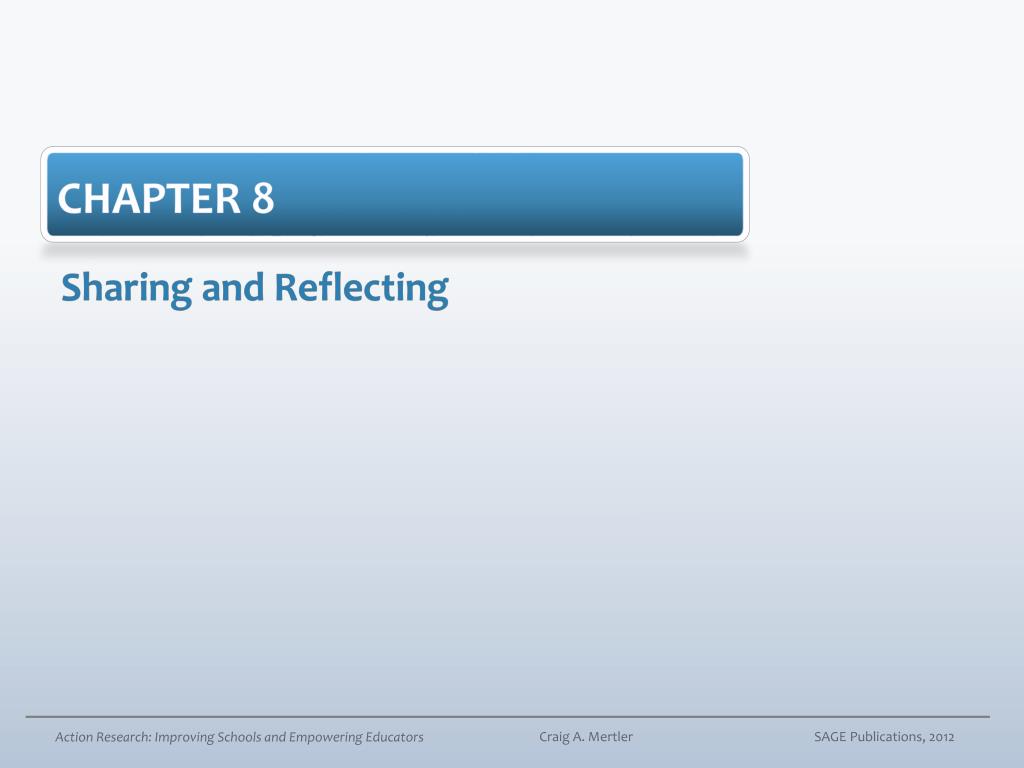 CHAPTER 8

Sharing and Reflecting

Action Research: Improving Schools and Empowering Educators Craig A. Mertler SAGE Publications, 2012